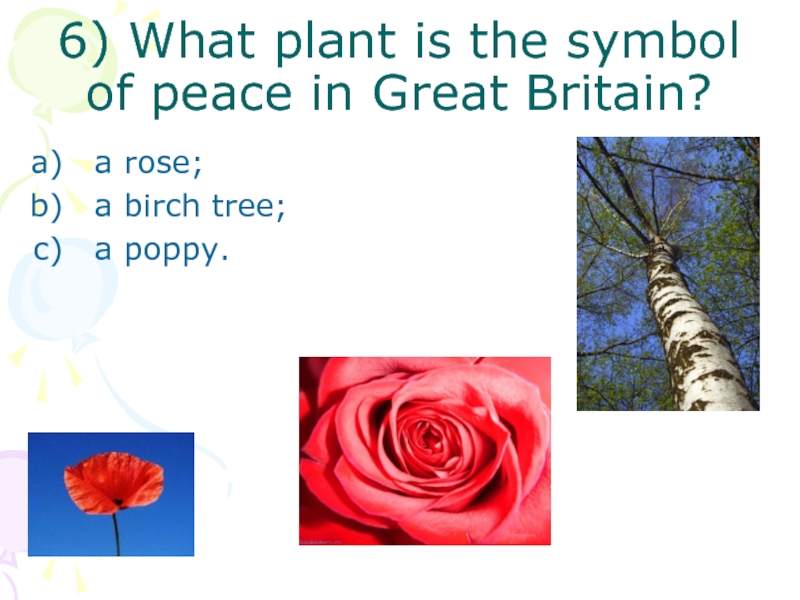 6) What plant is the symbol of peace in Great Britain?

a) a rose;
b) a birch tree;
c) a poppy.